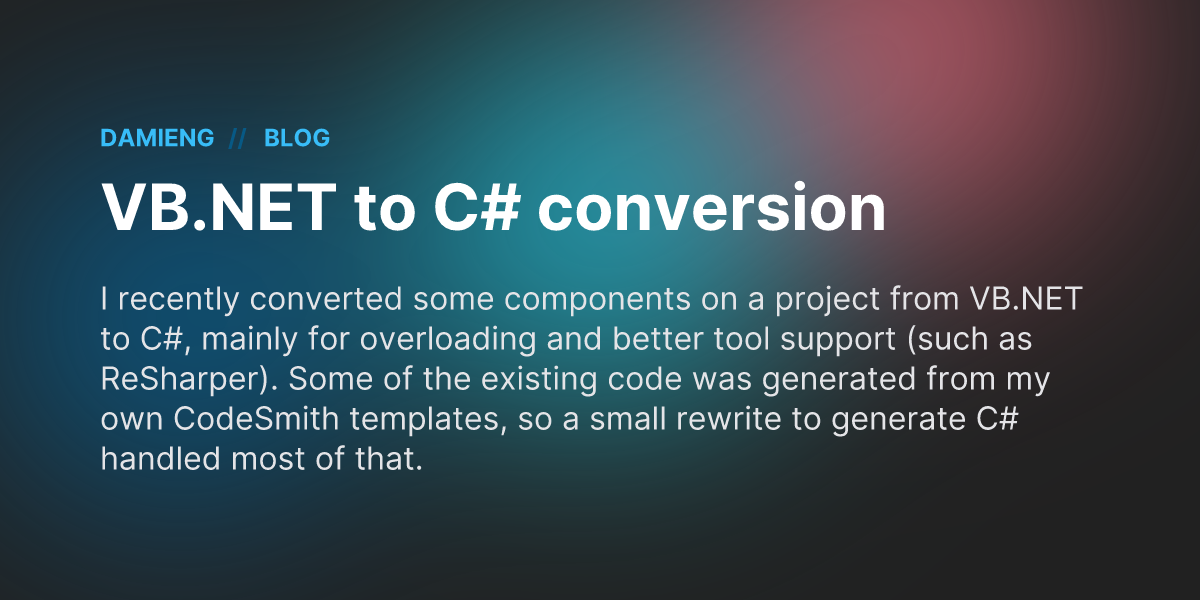 DAMIENG // BLOG

VB.NET to C# conversion

I recently converted some components on a project from VB.NET to C#, mainly for overloading and better tool support (such as ReSharper). Some of the existing code was generated from my own CodeSmith templates, so a small rewrite to generate C# handled most of that.